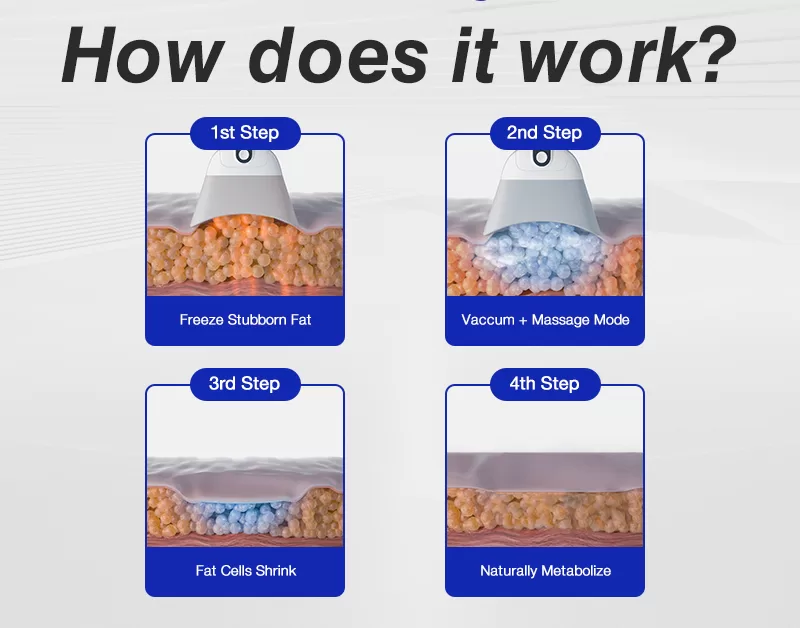 How does it work?

1st Step

Freeze Stubborn Fat

2nd Step

Vaccum + Massage Mode

3rd Step

Fat Cells Shrink

4th Step

Naturally Metabolize